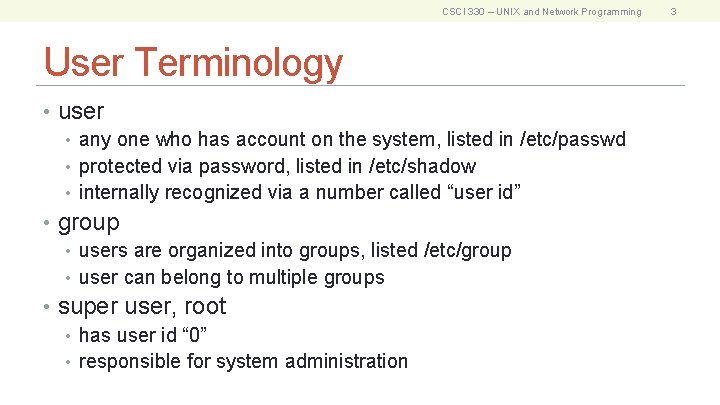 CSCI 330 – UNIX and Network Programming 3

User Terminology

• user
  • any one who has account on the system, listed in /etc/passwd
  • protected via password, listed in /etc/shadow
  • internally recognized via a number called “user id”
• group
  • users are organized into groups, listed /etc/group
  • user can belong to multiple groups
• super user, root
  • has user id “0”
  • responsible for system administration